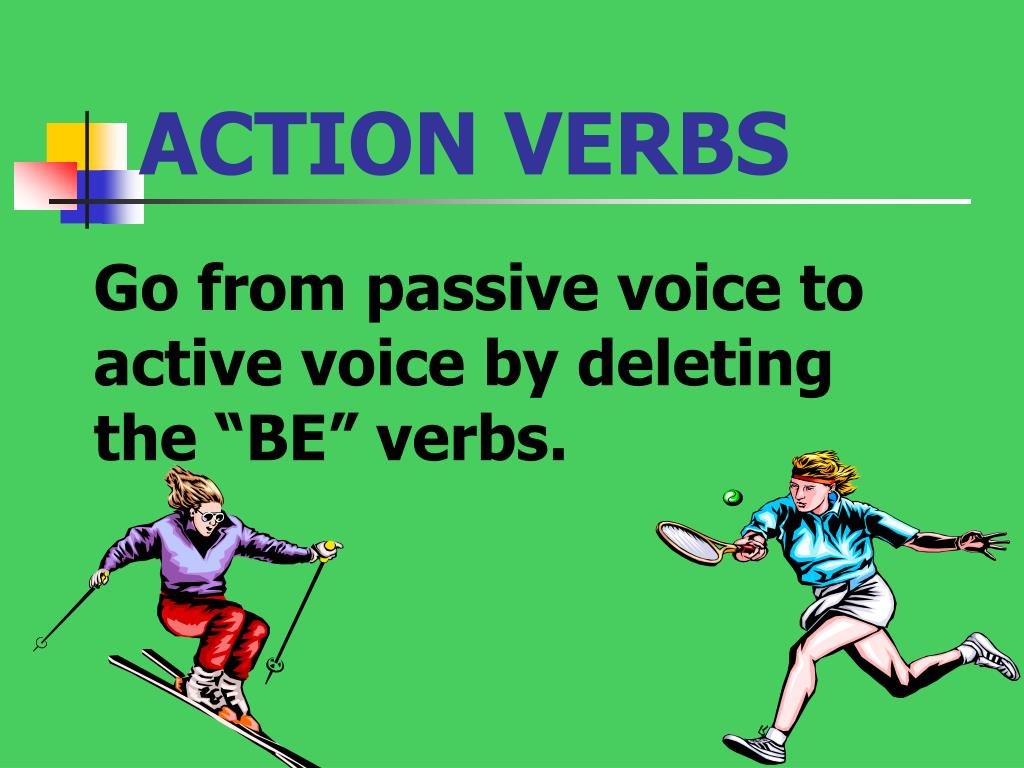 ACTION VERBS

Go from passive voice to active voice by deleting the “BE” verbs.